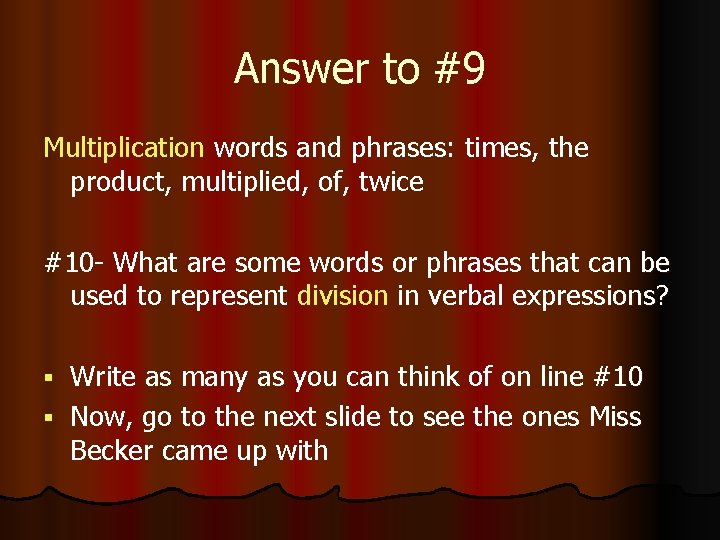 Answer to #9

Multiplication words and phrases: times, the product, multiplied, of, twice

#10- What are some words or phrases that can be used to represent division in verbal expressions?

▪ Write as many as you can think of on line #10
▪ Now, go to the next slide to see the ones Miss Becker came up with